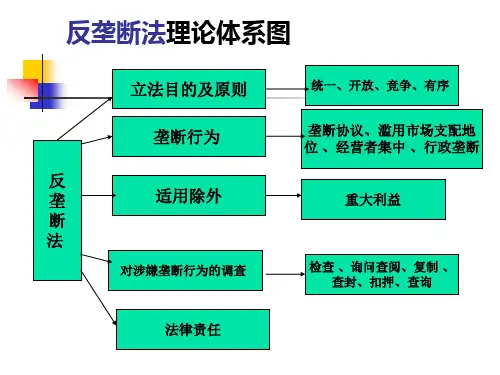 反垄断法理论体系图

反垄断法

立法目的及原则

统一、开放、竞争、有序

垄断行为

垄断协议、滥用市场支配地位 、经营者集中 、行政垄断

适用除外

重大利益

对涉嫌垄断行为的调查

检查 、询问查阅、复制 、查封、扣押、查询

法律责任